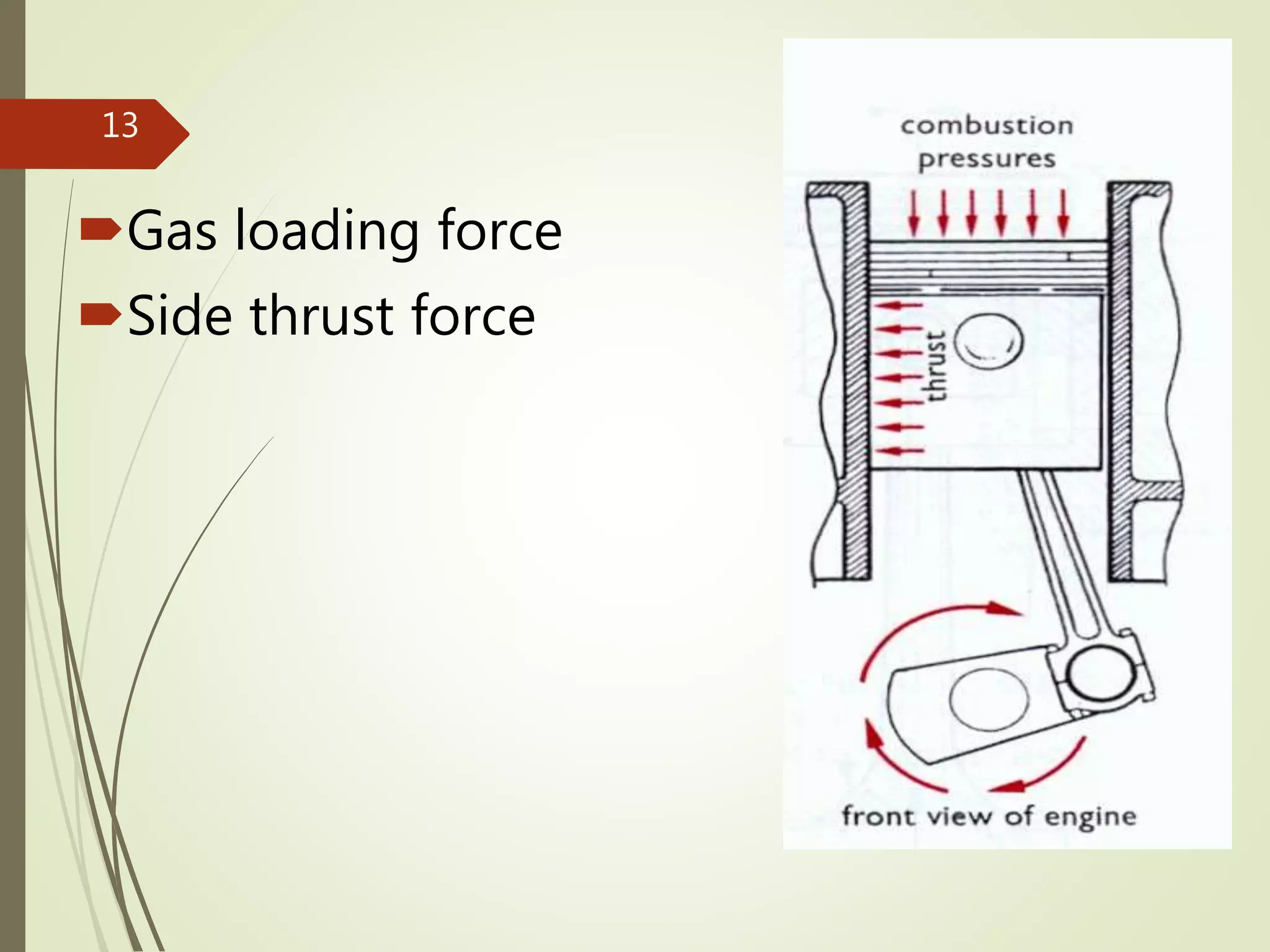 13

Gas loading force

Side thrust force

combustion pressures

thrust

front view of engine